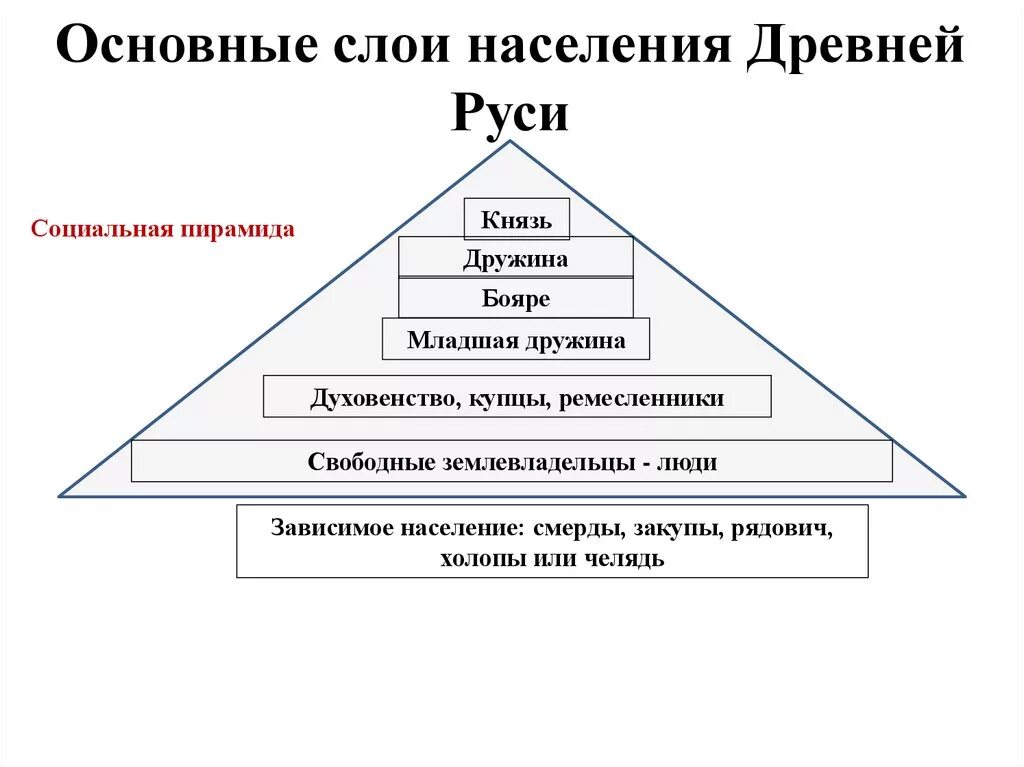 Основные слои населения Древней Руси

Социальная пирамида

Князь

Дружина

Бояре

Младшая дружина

Духовенство, купцы, ремесленники

Свободные землевладельцы - люди

Зависимое население: смерды, закупы, рядович, холопы или челядь